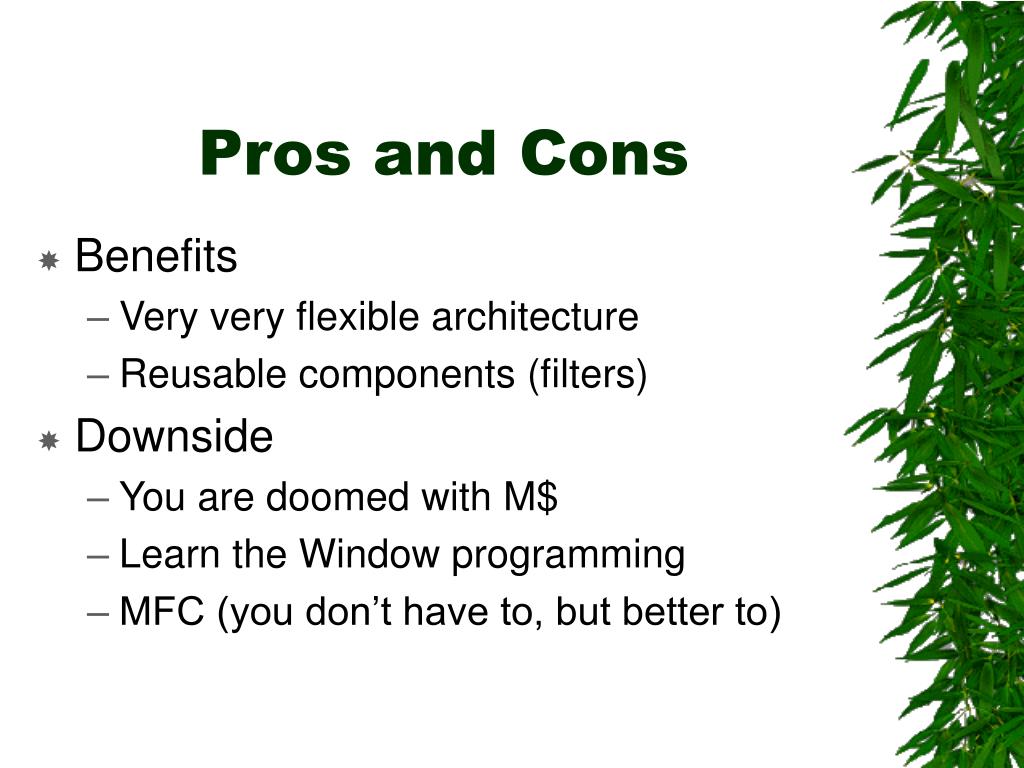 Pros and Cons

Benefits
– Very very flexible architecture
– Reusable components (filters)

Downside
– You are doomed with M\$
– Learn the Window programming
– MFC (you don’t have to, but better to)